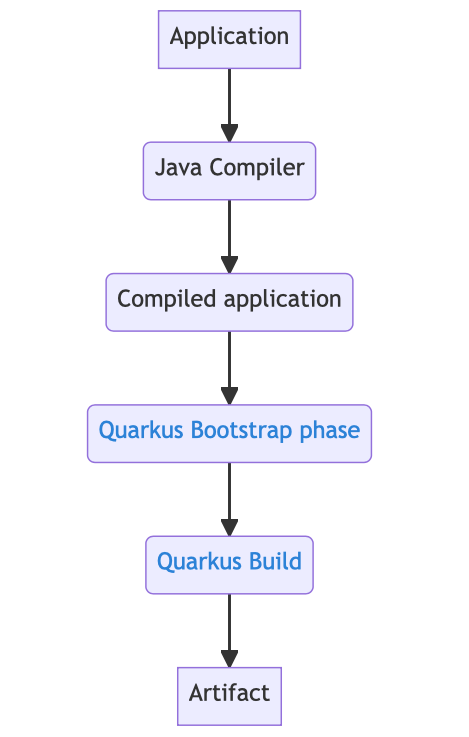 Application

Java Compiler

Compiled application

Quarkus Bootstrap phase

Quarkus Build

Artifact